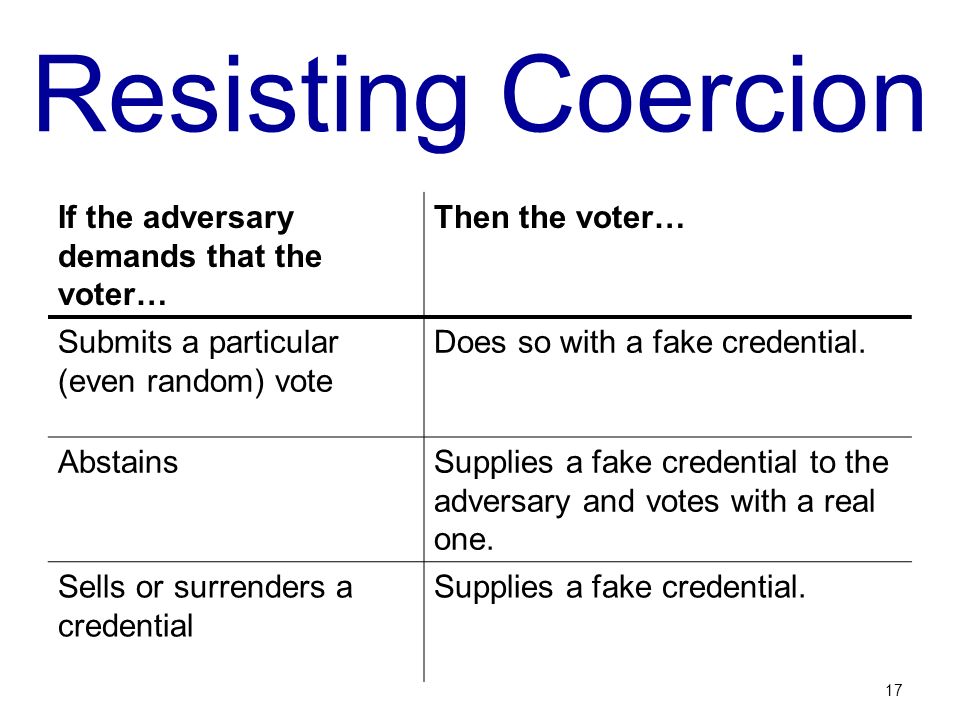 Resisting Coercion

| If the adversary demands that the voter… | Then the voter… |
|---|---|
| Submits a particular (even random) vote | Does so with a fake credential. |
| Abstains | Supplies a fake credential to the adversary and votes with a real one. |
| Sells or surrenders a credential | Supplies a fake credential. |

17